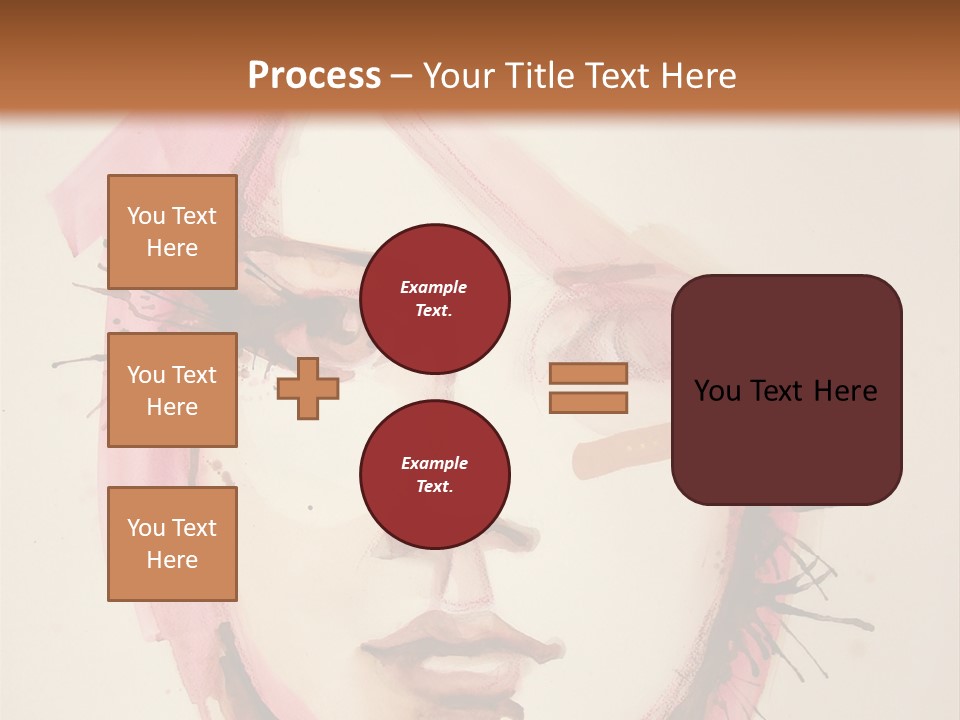 Process – Your Title Text Here

You Text Here

You Text Here

You Text Here

Example Text.

Example Text.

You Text Here